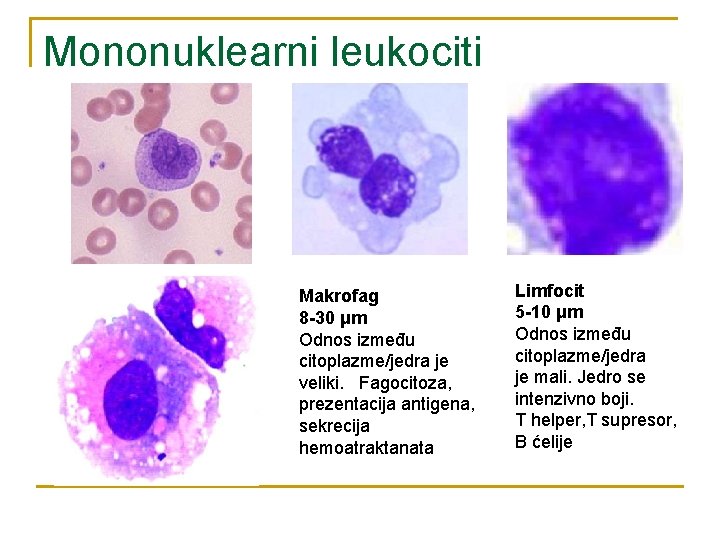 Mononuklearni leukociti

Makrofag
8-30 µm
Odnos između citoplazme/jedra je veliki. Fagocitoza, prezentacija antigena, sekrecija hemoatraktanata

Limfocit
5-10 µm
Odnos između citoplazme/jedra je mali. Jedro se intenzivno boji.
T helper,T supresor, B ćelije